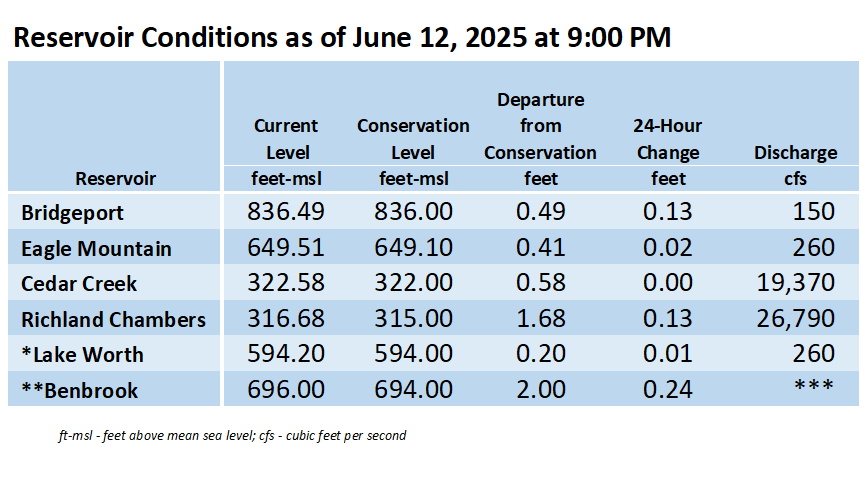 Reservoir Conditions as of June 12, 2025 at 9:00 PM

| Reservoir | Current Level feet-msl | Conservation Level feet-msl | Departure from Conservation feet | 24-Hour Change feet | Discharge cfs |
|---|---|---|---|---|---|
| Bridgeport | 836.49 | 836.00 | 0.49 | 0.13 | 150 |
| Eagle Mountain | 649.51 | 649.10 | 0.41 | 0.02 | 260 |
| Cedar Creek | 322.58 | 322.00 | 0.58 | 0.00 | 19,370 |
| Richland Chambers | 316.68 | 315.00 | 1.68 | 0.13 | 26,790 |
| *Lake Worth | 594.20 | 594.00 | 0.20 | 0.01 | 260 |
| **Benbrook | 696.00 | 694.00 | 2.00 | 0.24 | *** |

ft-msl - feet above mean sea level; cfs - cubic feet per second